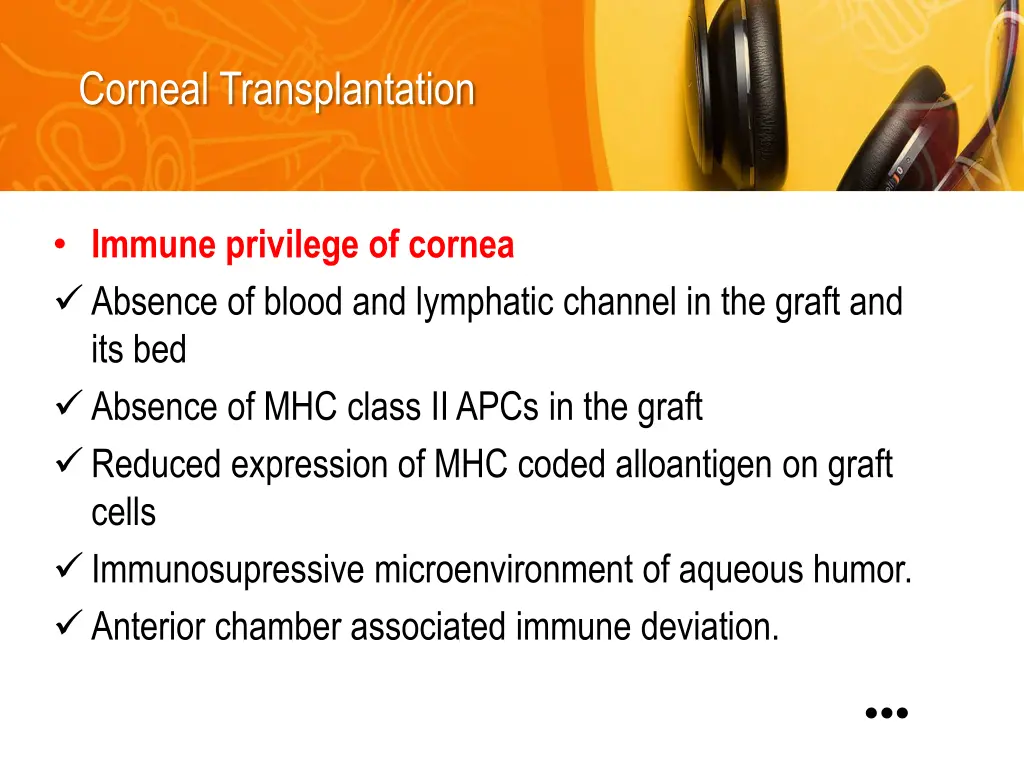 Corneal Transplantation

• Immune privilege of cornea
✓ Absence of blood and lymphatic channel in the graft and its bed
✓ Absence of MHC class II APCs in the graft
✓ Reduced expression of MHC coded alloantigen on graft cells
✓ Immunosupressive microenvironment of aqueous humor.
✓ Anterior chamber associated immune deviation.

•••